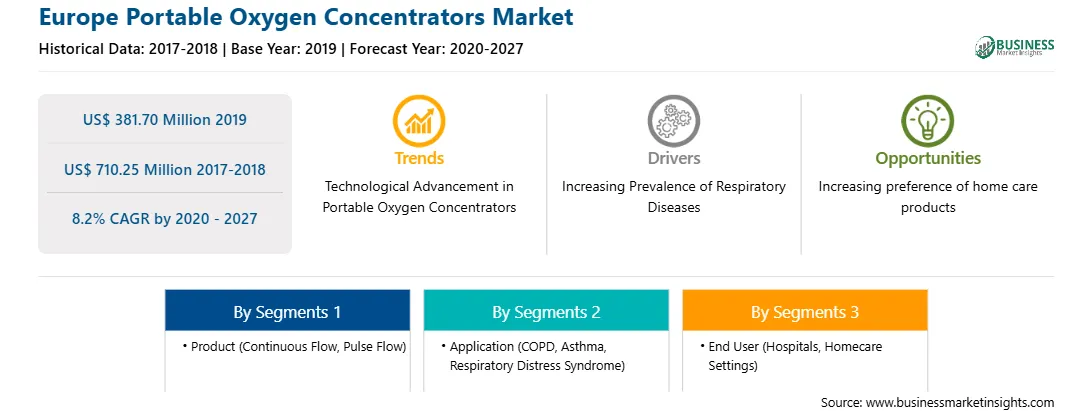 Europe Portable Oxygen Concentrators Market

Historical Data: 2017-2018 | Base Year: 2019 | Forecast Year: 2020-2027

BUSINESS Market Insights

US$ 381.70 Million 2019

US$ 710.25 Million 2017-2018

8.2% CAGR by 2020 - 2027

Trends

Technological Advancement in Portable Oxygen Concentrators

Drivers

Increasing Prevalence of Respiratory Diseases

Opportunities

Increasing preference of home care products

By Segments 1

• Product (Continuous Flow, Pulse Flow)

By Segments 2

• Application (COPD, Asthma, Respiratory Distress Syndrome)

By Segments 3

• End User (Hospitals, Homecare Settings)

Source: www.businessmarketinsights.com